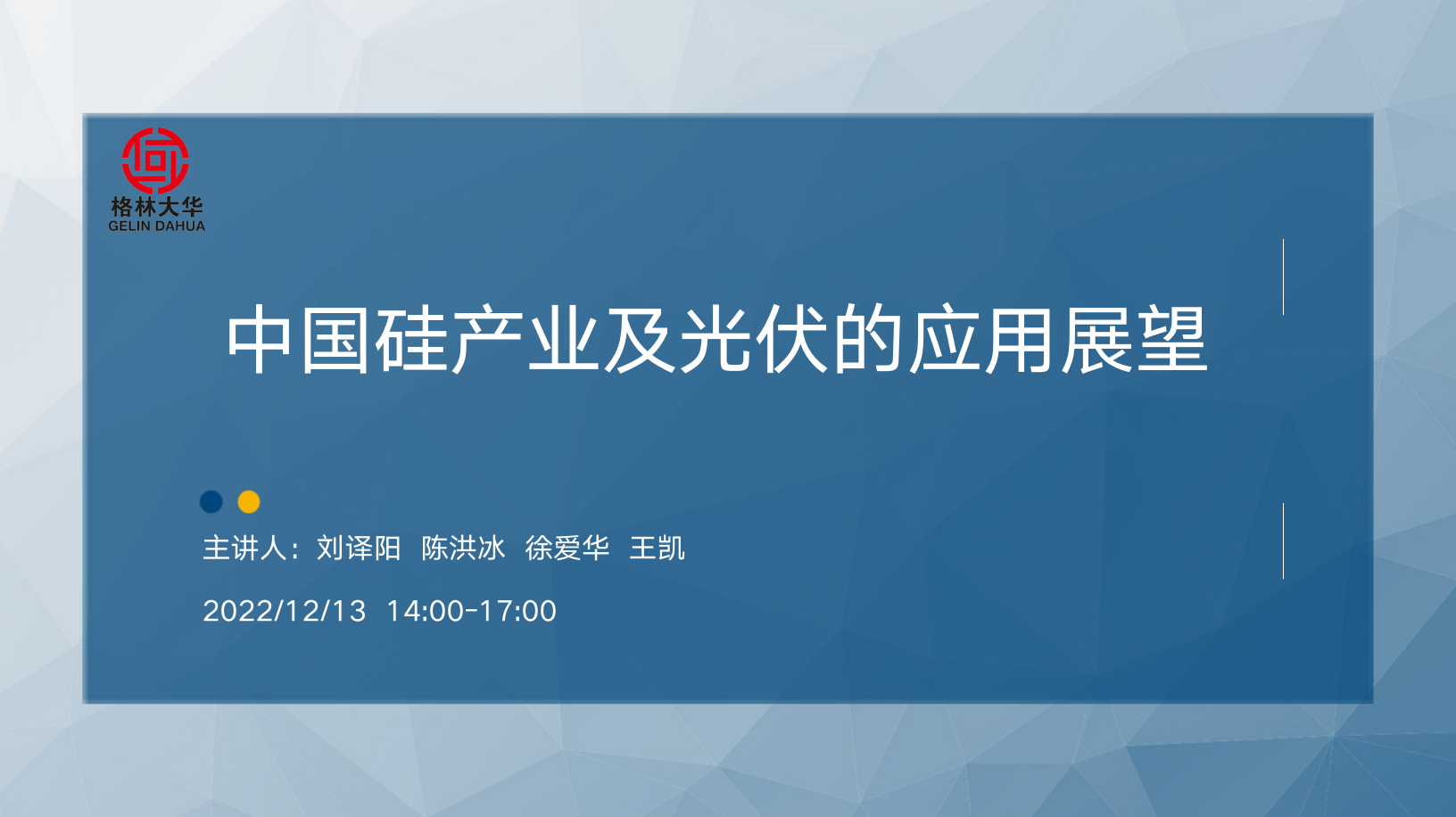 格林大华
GELIN DAHUA

中国硅产业及光伏的应用展望

主讲人：刘译阳 陈洪冰 徐爱华 王凯

2022/12/13 14:00-17:00